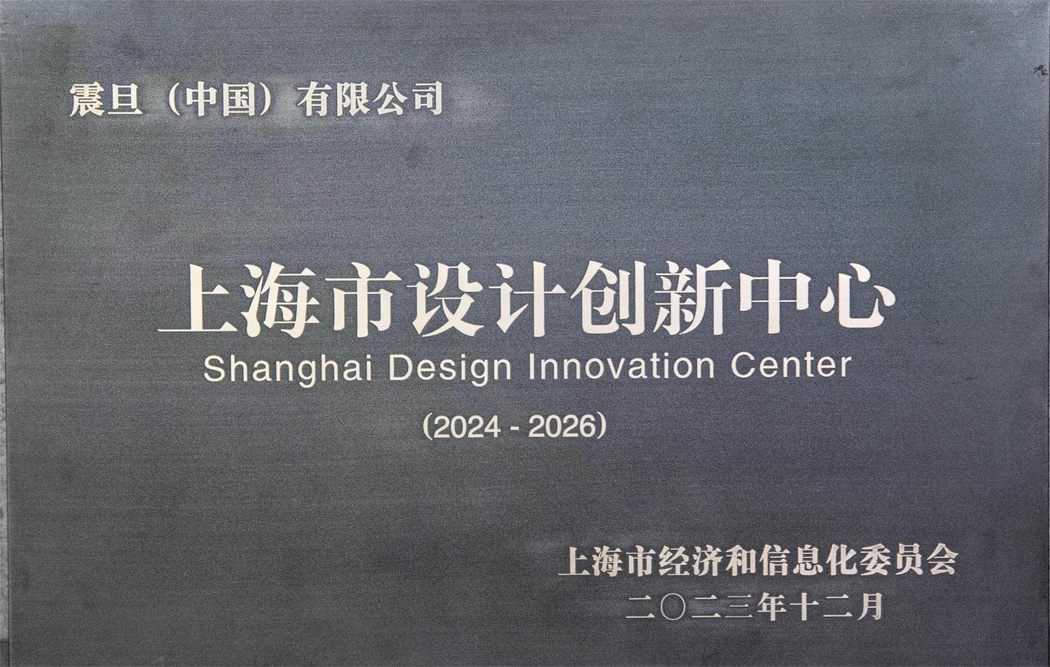 震旦（中国）有限公司

上海市设计创新中心
Shanghai Design Innovation Center
(2024 - 2026)

上海市经济和信息化委员会
二〇二三年十二月